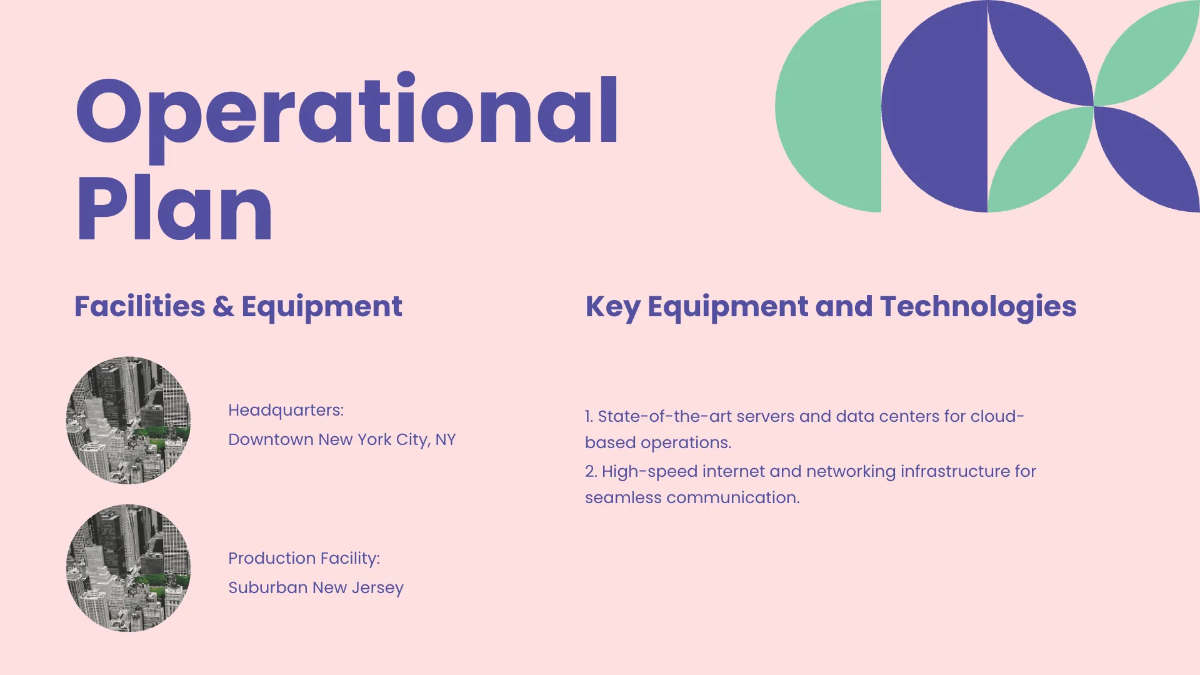 Operational Plan

Facilities & Equipment

Headquarters:
Downtown New York City, NY

Production Facility:
Suburban New Jersey

Key Equipment and Technologies

1. State-of-the-art servers and data centers for cloud-based operations.
2. High-speed internet and networking infrastructure for seamless communication.